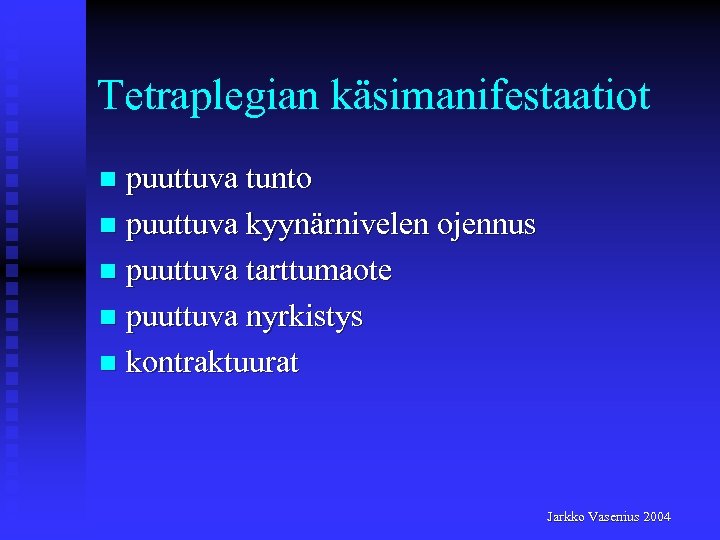 Tetraplegian käsimanifestaatiot

- puuttuva tunto
- puuttuva kyynärnivelen ojennus
- puuttuva tarttumaote
- puuttuva nyrkistys
- kontraktuurat

Jarkko Vasenius 2004